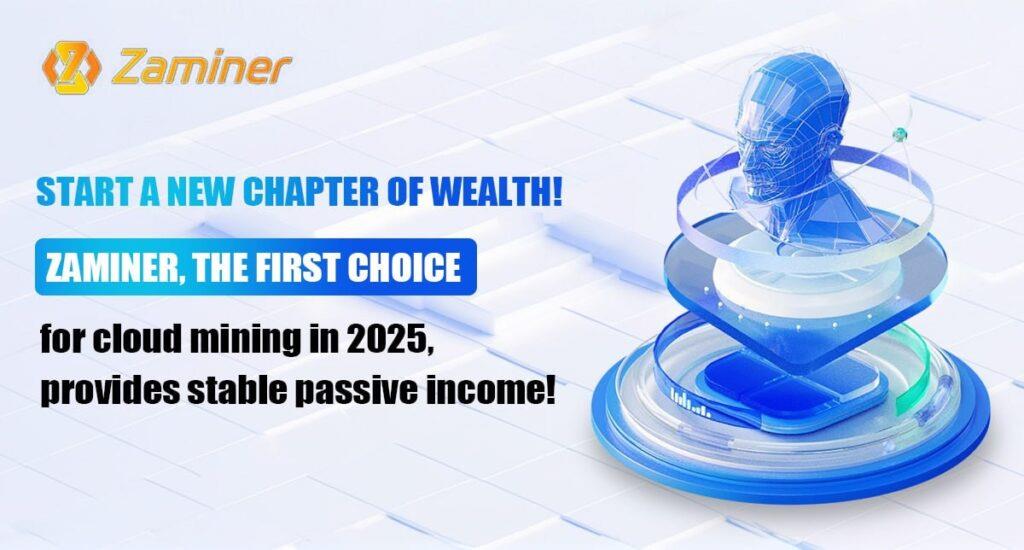 Zaminer

START A NEW CHAPTER OF WEALTH!

ZAMINER, THE FIRST CHOICE

for cloud mining in 2025, provides stable passive income!